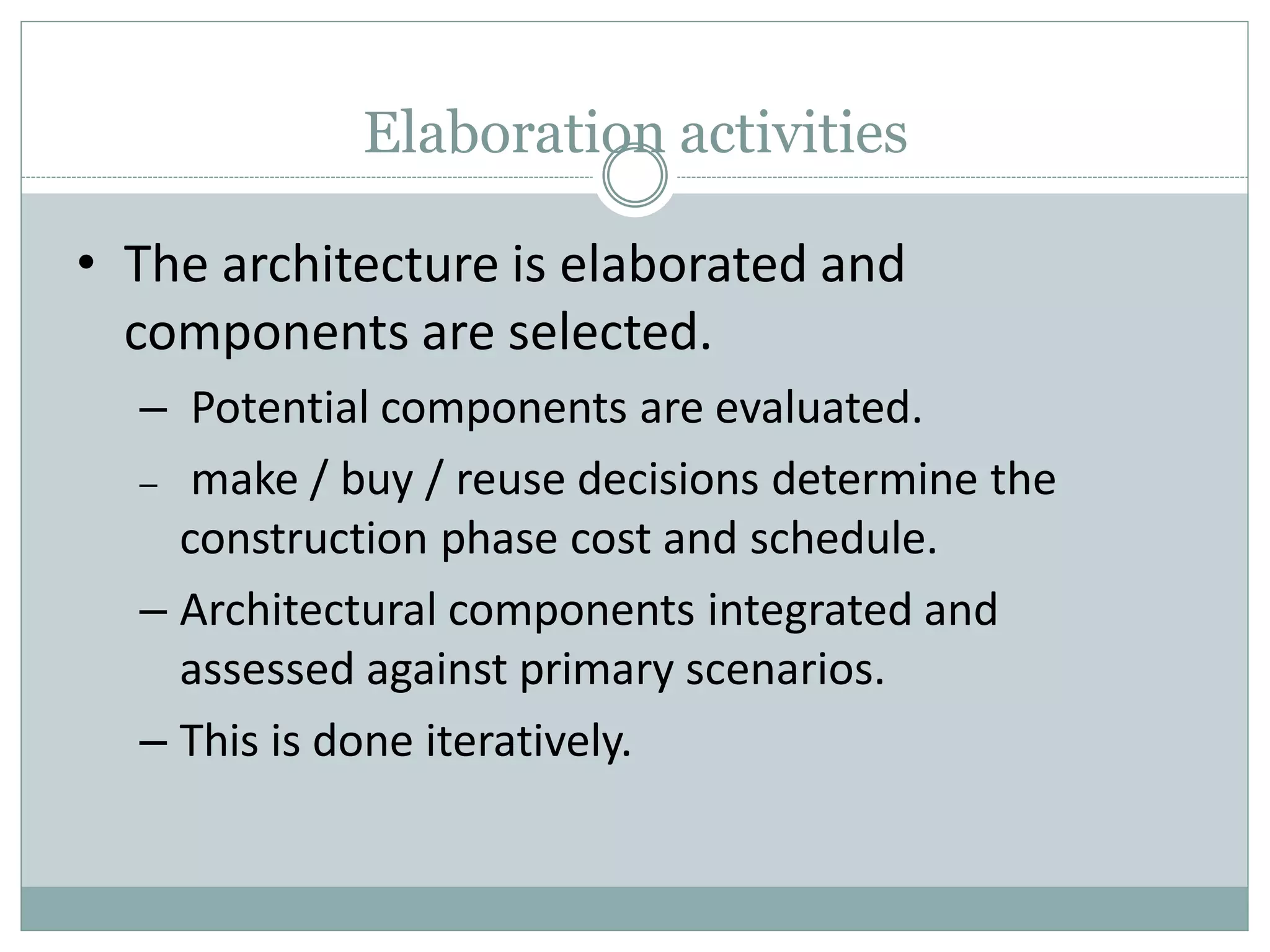 Elaboration activities

• The architecture is elaborated and components are selected.

– Potential components are evaluated.

– make / buy / reuse decisions determine the construction phase cost and schedule.

– Architectural components integrated and assessed against primary scenarios.

– This is done iteratively.